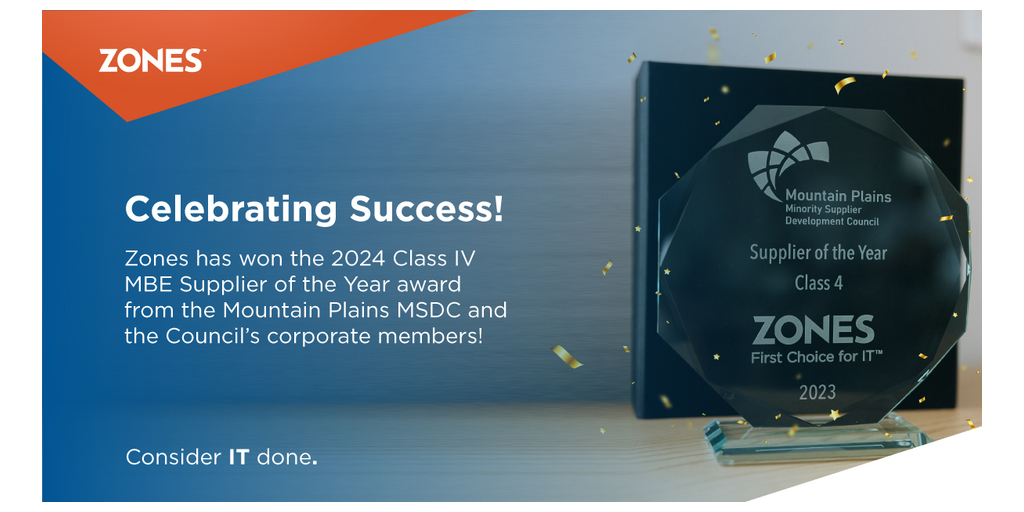 ZONES™

Celebrating Success!

Zones has won the 2024 Class IV MBE Supplier of the Year award from the Mountain Plains MSDC and the Council's corporate members!

Consider IT done.

Mountain Plains
Minority Supplier Development Council

Supplier of the Year
Class 4

ZONES
First Choice for IT™

2023